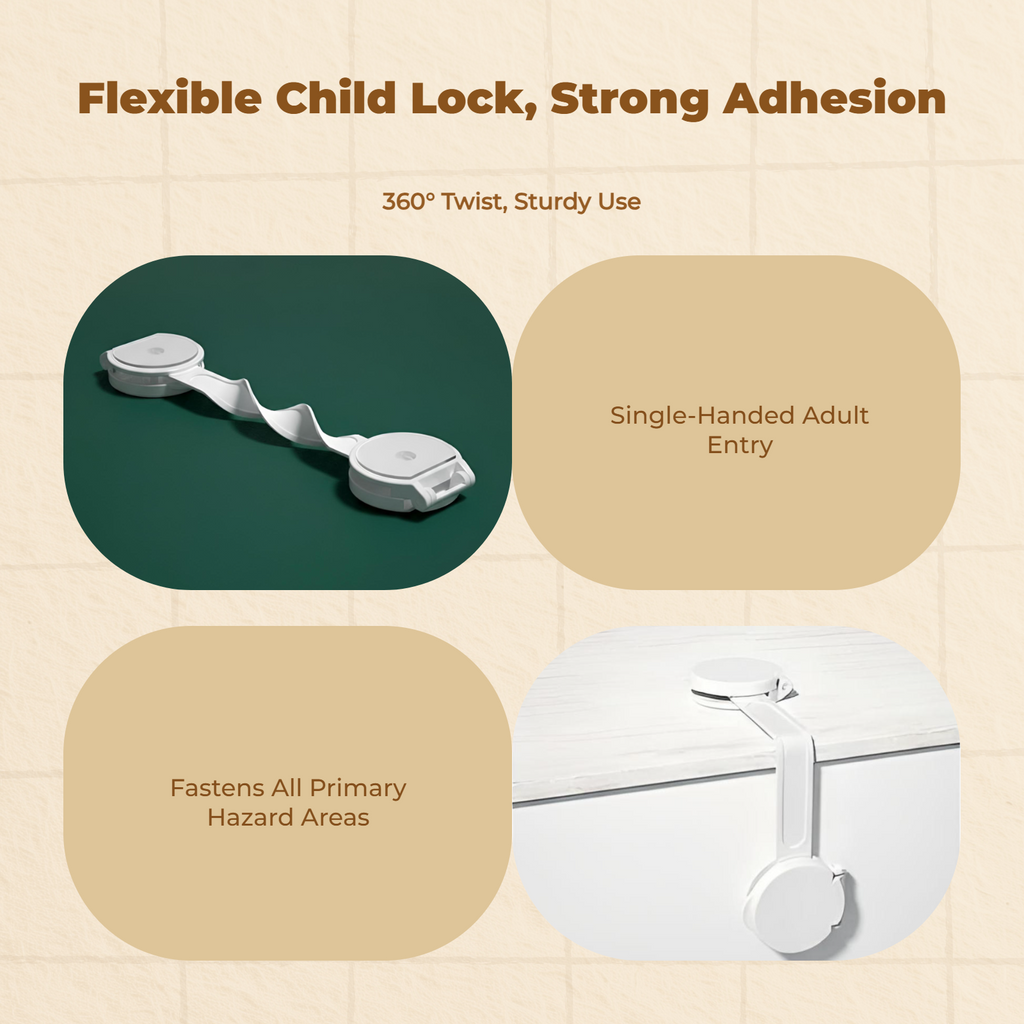 Flexible Child Lock, Strong Adhesion

360° Twist, Sturdy Use

Single-Handed Adult Entry

Fastens All Primary Hazard Areas